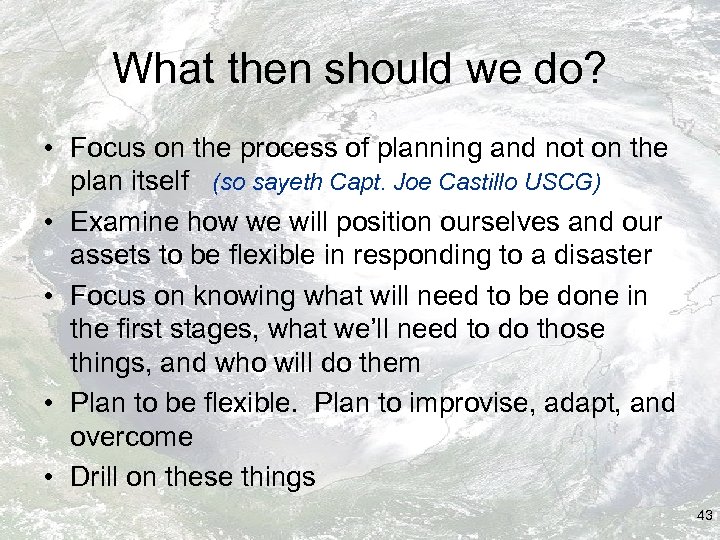 What then should we do?

• Focus on the process of planning and not on the plan itself (so sayeth Capt. Joe Castillo USCG)
• Examine how we will position ourselves and our assets to be flexible in responding to a disaster
• Focus on knowing what will need to be done in the first stages, what we'll need to do those things, and who will do them
• Plan to be flexible. Plan to improvise, adapt, and overcome
• Drill on these things

43